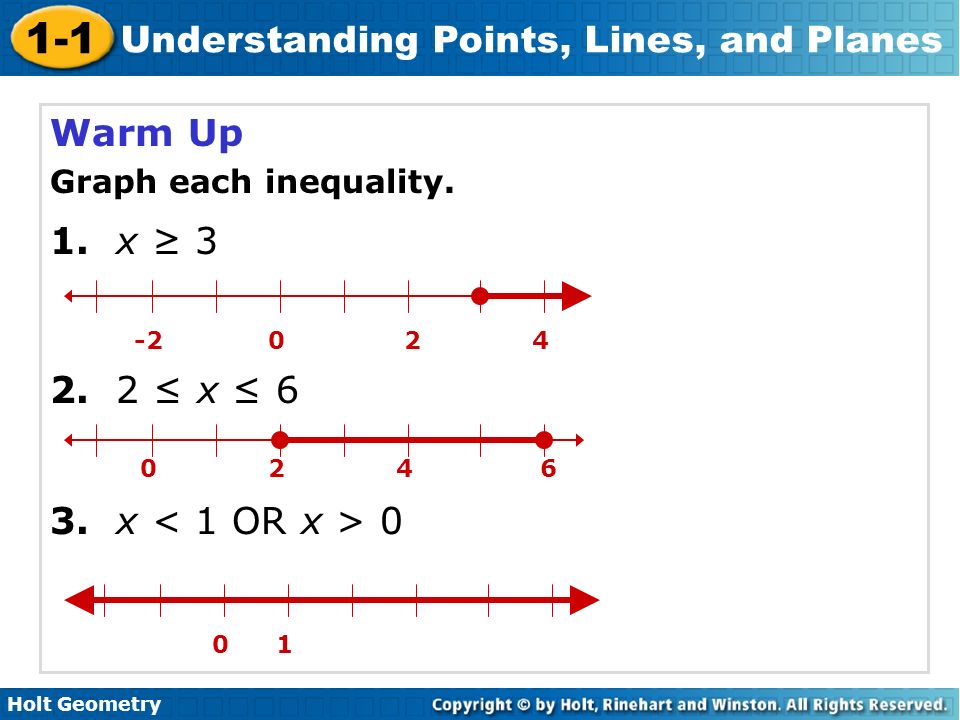 1-1 Understanding Points, Lines, and Planes

Warm Up

Graph each inequality.

1. $x \geq 3$

-2 0 2 4

2. $2 \leq x \leq 6$

0 2 4 6

3. $x < 1$ OR $x > 0$

0 1

Holt Geometry

Copyright © by Holt, Rinehart and Winston. All Rights Reserved.